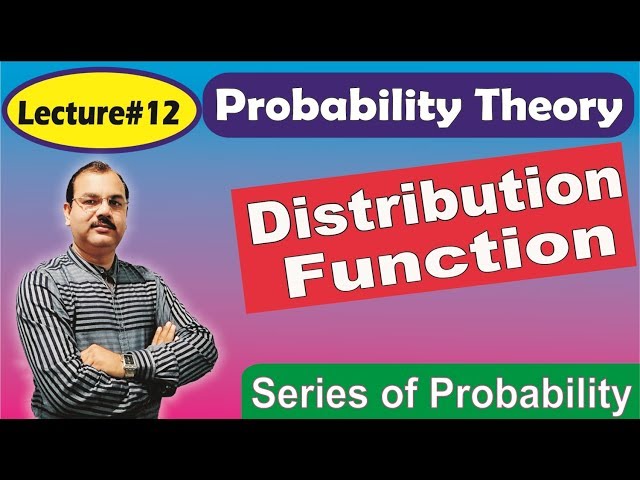 Lecture#12

Probability Theory

Distribution Function

Series of Probability